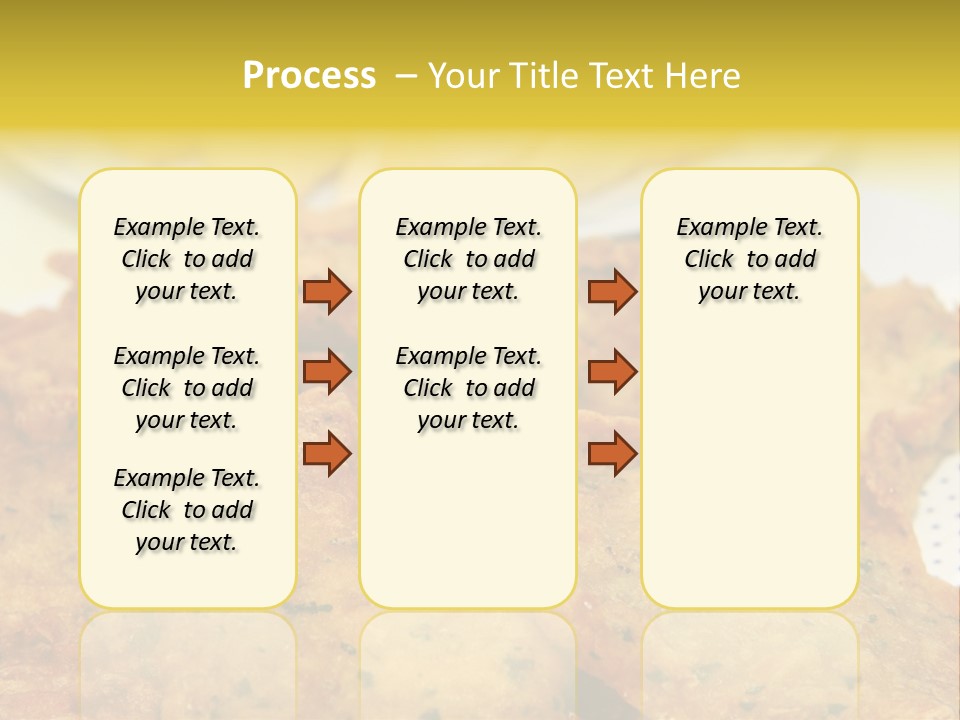 Process – Your Title Text Here

Example Text. Click to add your text.

Example Text. Click to add your text.

Example Text. Click to add your text.

Example Text. Click to add your text.

Example Text. Click to add your text.

Example Text. Click to add your text.